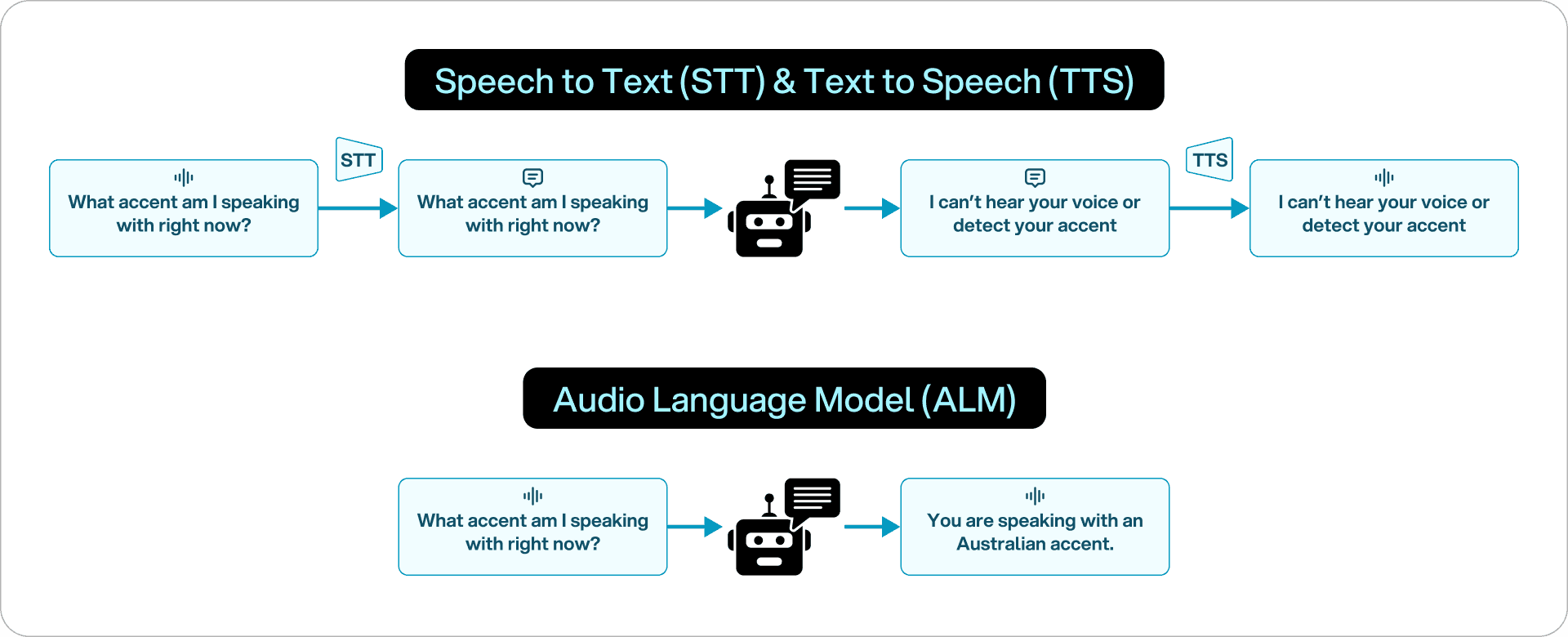 Speech to Text (STT) & Text to Speech (TTS)

What accent am I speaking with right now?

STT

What accent am I speaking with right now?

I can't hear your voice or detect your accent

TTS

I can't hear your voice or detect your accent

Audio Language Model (ALM)

What accent am I speaking with right now?

You are speaking with an Australian accent.